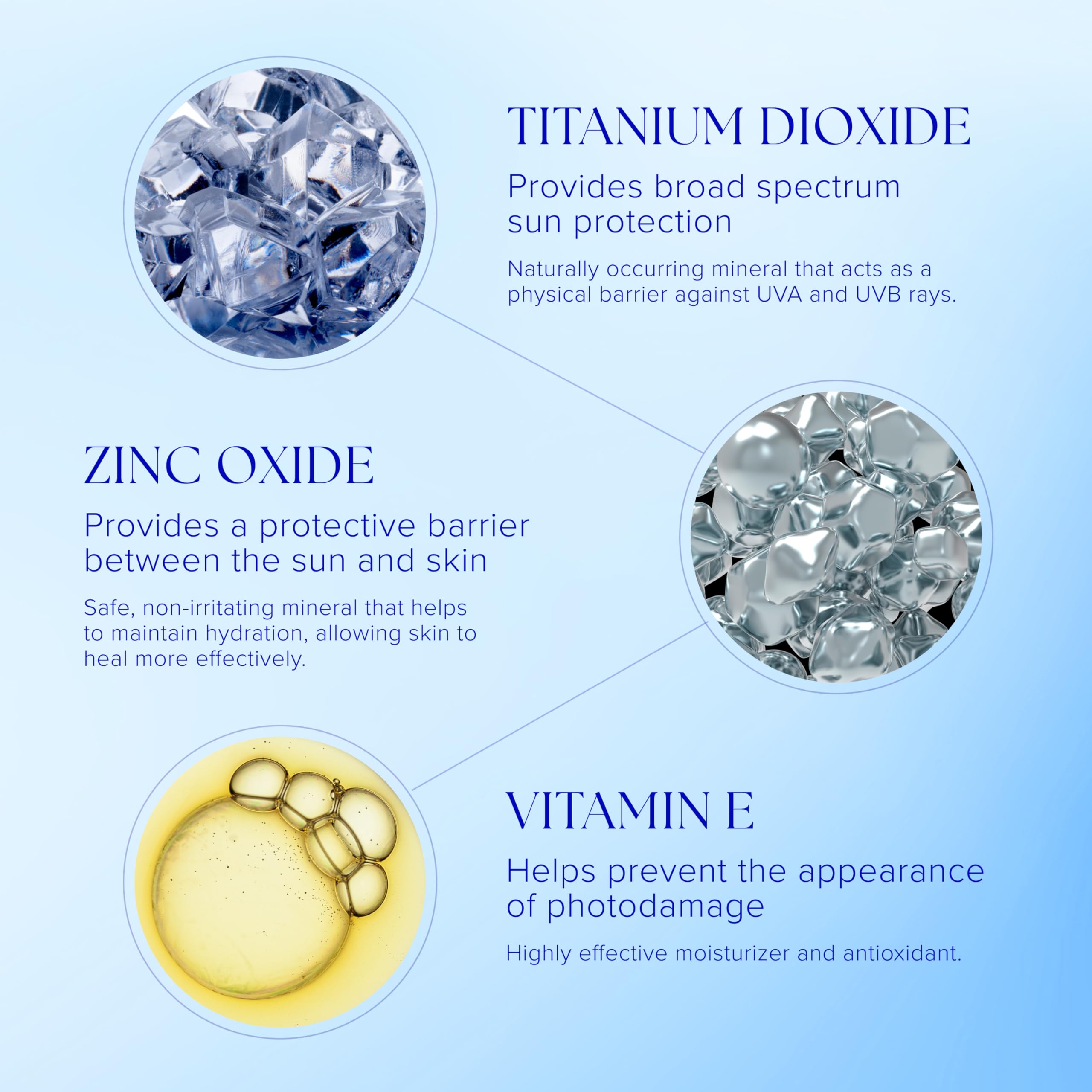 TITANIUM DIOXIDE

Provides broad spectrum sun protection

Naturally occurring mineral that acts as a physical barrier against UVA and UVB rays.

ZINC OXIDE

Provides a protective barrier between the sun and skin

Safe, non-irritating mineral that helps to maintain hydration, allowing skin to heal more effectively.

VITAMIN E

Helps prevent the appearance of photodamage

Highly effective moisturizer and antioxidant.